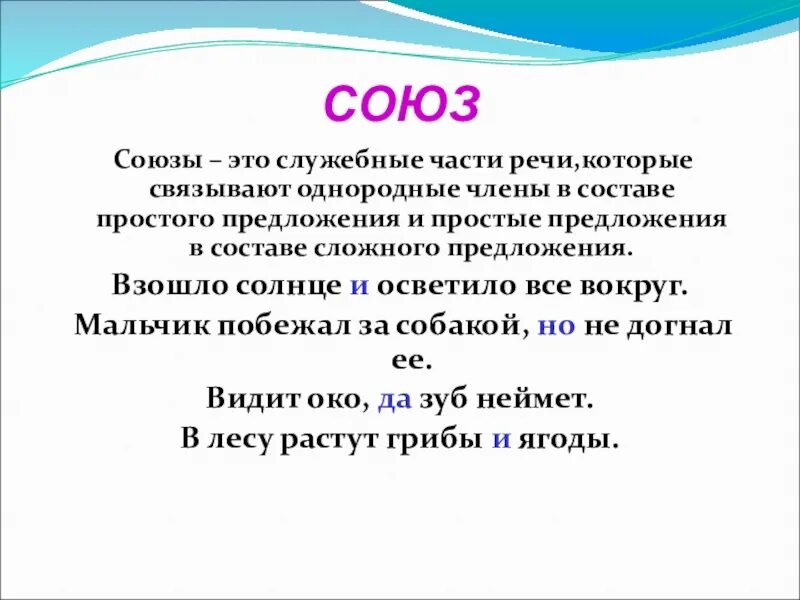 СОЮЗ

Союзы – это служебные части речи,которые связывают однородные члены в составе простого предложения и простые предложения в составе сложного предложения.

Взошло солнце и осветило все вокруг.
Мальчик побежал за собакой, но не догнал ее.
Видит око, да зуб неймет.
В лесу растут грибы и ягоды.